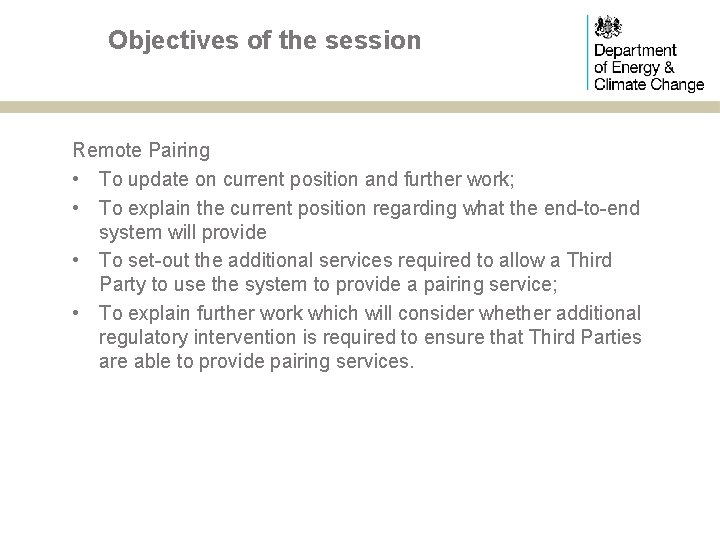 Objectives of the session

Department of Energy & Climate Change

Remote Pairing
• To update on current position and further work;
• To explain the current position regarding what the end-to-end system will provide
• To set-out the additional services required to allow a Third Party to use the system to provide a pairing service;
• To explain further work which will consider whether additional regulatory intervention is required to ensure that Third Parties are able to provide pairing services.